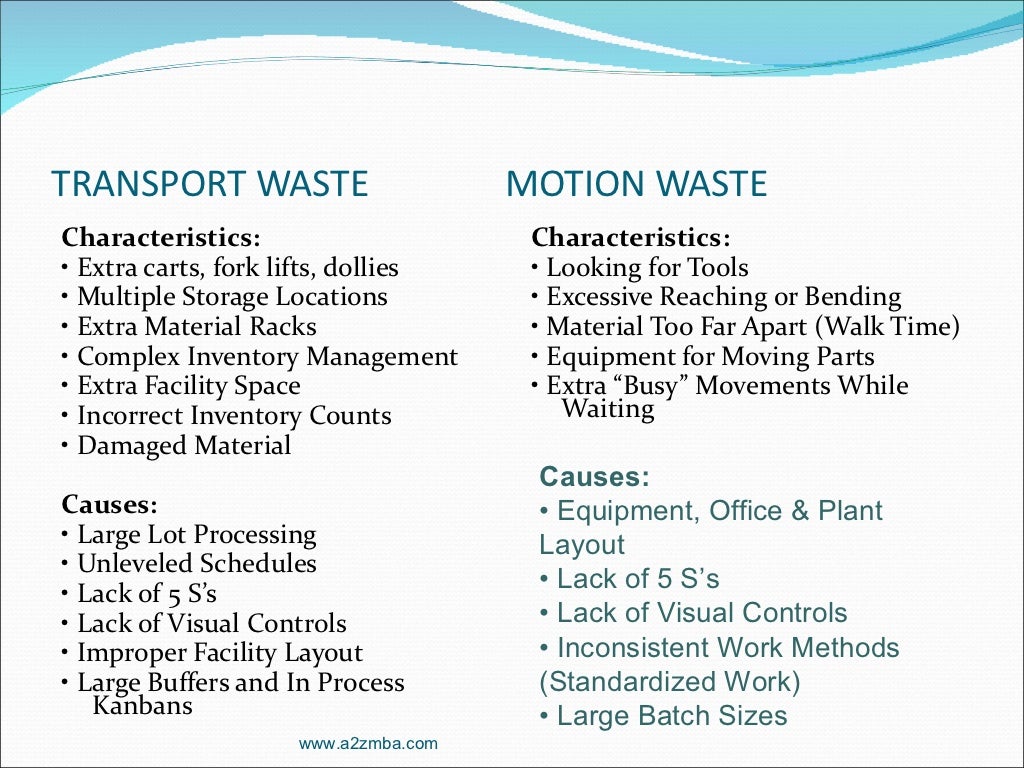 TRANSPORT WASTE

Characteristics:
• Extra carts, fork lifts, dollies
• Multiple Storage Locations
• Extra Material Racks
• Complex Inventory Management
• Extra Facility Space
• Incorrect Inventory Counts
• Damaged Material

Causes:
• Large Lot Processing
• Unleveled Schedules
• Lack of 5 S's
• Lack of Visual Controls
• Improper Facility Layout
• Large Buffers and In Process Kanbans

MOTION WASTE

Characteristics:
• Looking for Tools
• Excessive Reaching or Bending
• Material Too Far Apart (Walk Time)
• Equipment for Moving Parts
• Extra "Busy" Movements While Waiting

Causes:
• Equipment, Office & Plant Layout
• Lack of 5 S's
• Lack of Visual Controls
• Inconsistent Work Methods (Standardized Work)
• Large Batch Sizes

www.a2zmba.com